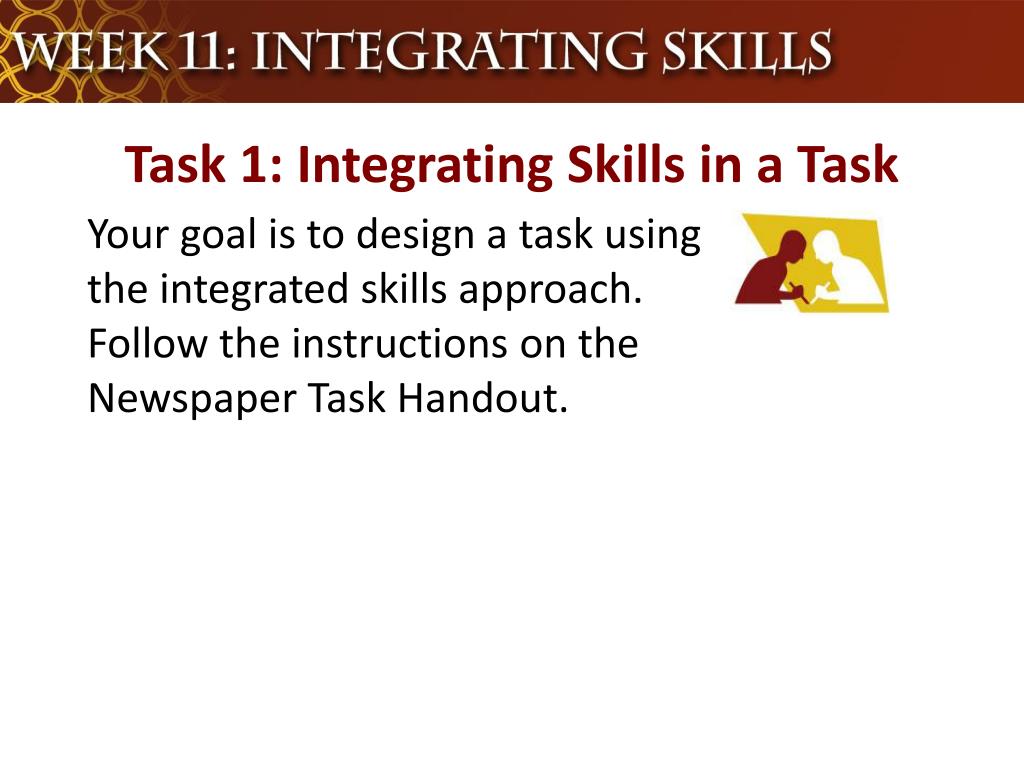 WEEK 11: INTEGRATING SKILLS

Task 1: Integrating Skills in a Task

Your goal is to design a task using the integrated skills approach. Follow the instructions on the Newspaper Task Handout.